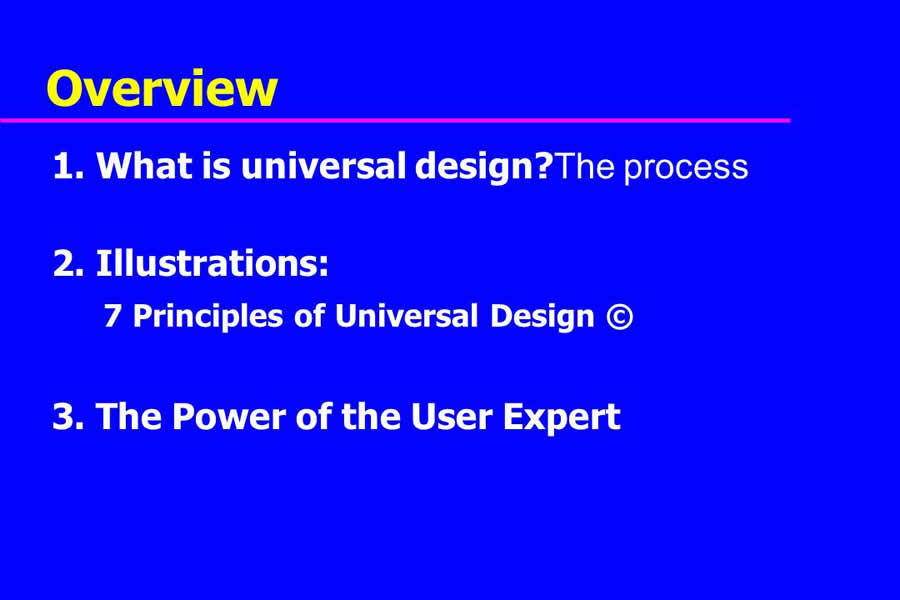 Overview

1. What is universal design?The process

2. Illustrations:

7 Principles of Universal Design ©

3. The Power of the User Expert